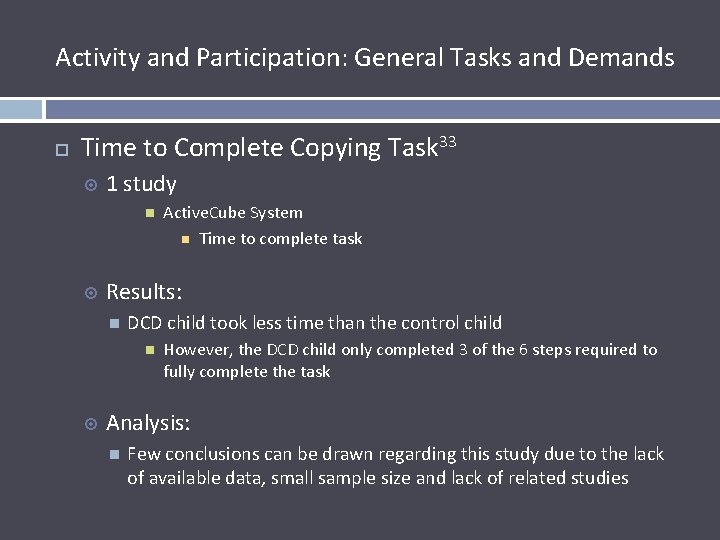 Activity and Participation: General Tasks and Demands

Time to Complete Copying Task$^{33}$

1 study

ActiveCube System

Time to complete task

Results:

DCD child took less time than the control child

However, the DCD child only completed 3 of the 6 steps required to fully complete the task

Analysis:

Few conclusions can be drawn regarding this study due to the lack of available data, small sample size and lack of related studies